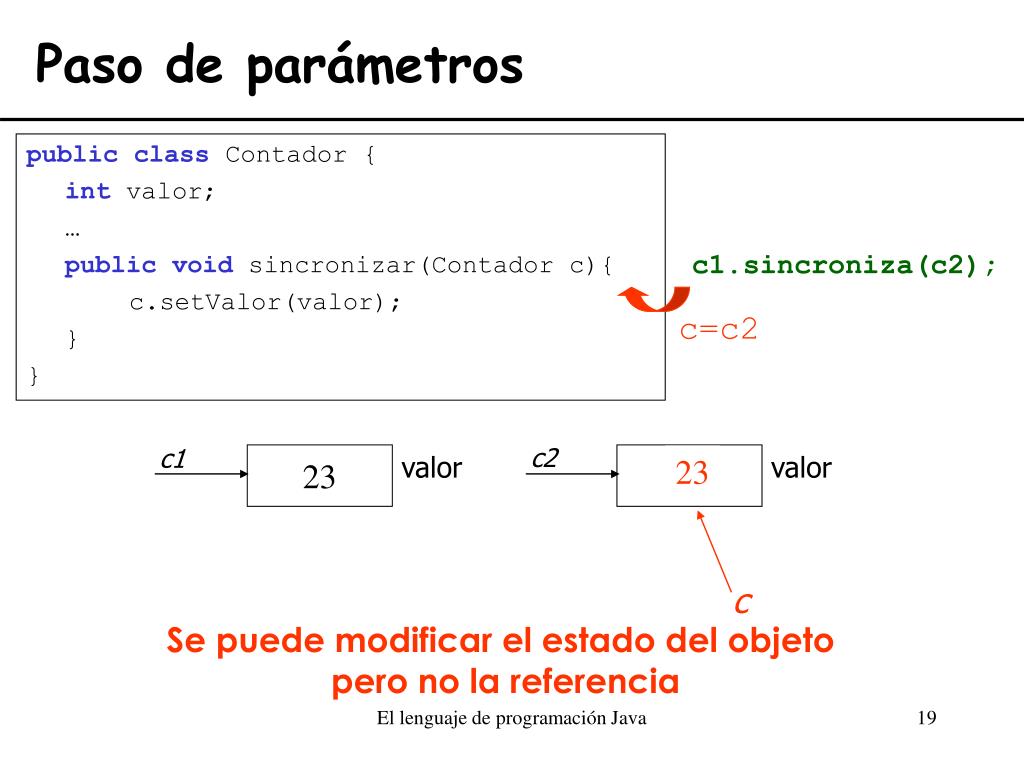 Paso de parámetros

public class Contador {
int valor;
…
public void sincronizar(Contador c){
c.setValor(valor);
}
}

c1.sincroniza(c2);

c=c2

c1

23

valor

c2

23

valor

c

Se puede modificar el estado del objeto pero no la referencia

El lenguaje de programación Java

19